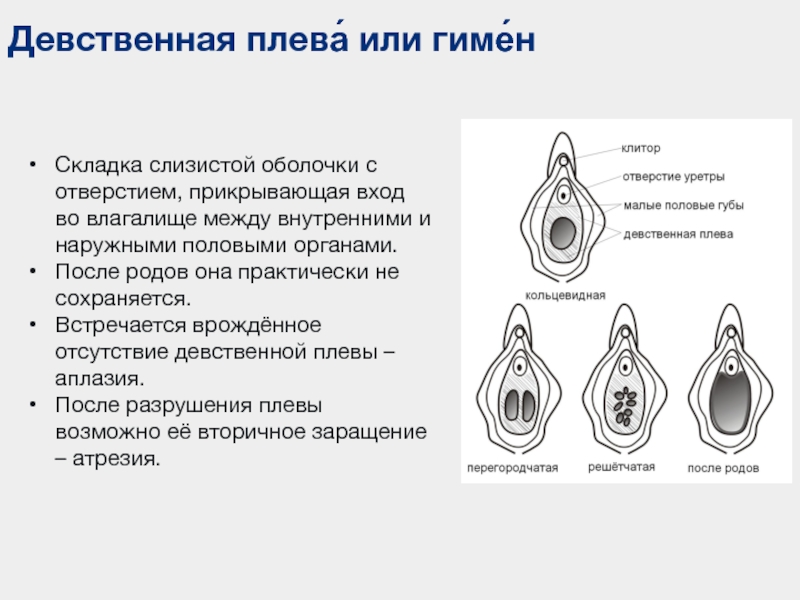 Девственная плева́ или гиме́н

• Складка слизистой оболочки с отверстием, прикрывающая вход во влагалище между внутренними и наружными половыми органами.
• После родов она практически не сохраняется.
• Встречается врождённое отсутствие девственной плевы – аплазия.
• После разрушения плевы возможно её вторичное заращение – атрезия.

клитор
отверстие уретры
малые половые губы
девственная плева
кольцевидная
перегородчатая
решётчатая
после родов